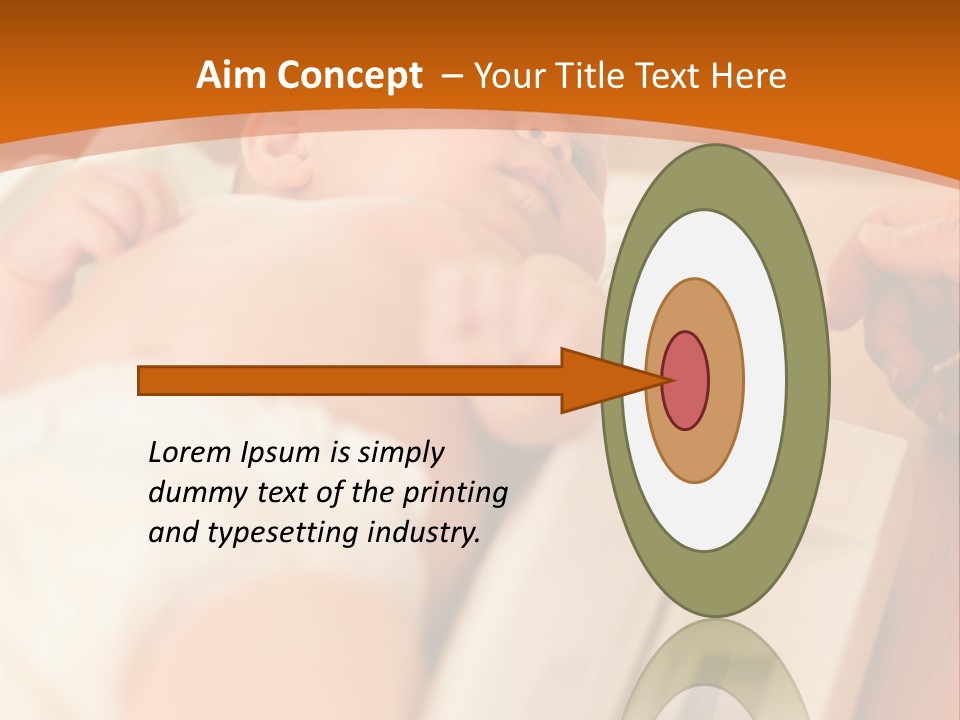 Aim Concept – Your Title Text Here

Lorem Ipsum is simply dummy text of the printing and typesetting industry.